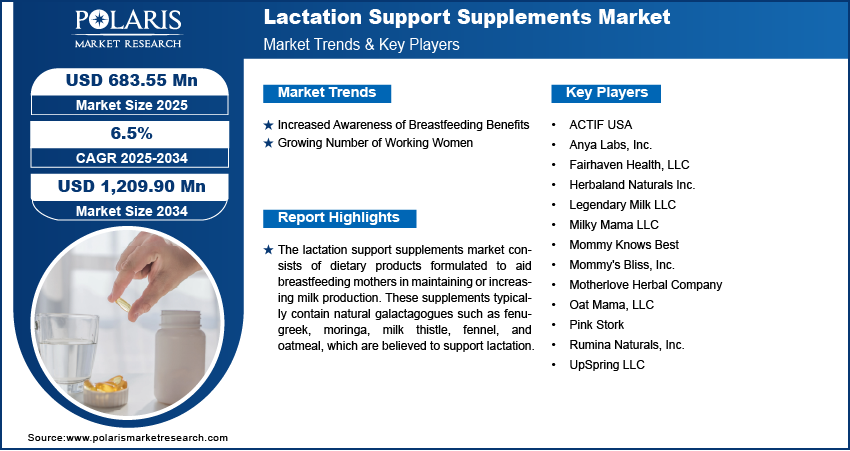 POLARIS
MARKET RESEARCH

Lactation Support Supplements Market
Market Trends & Key Players

USD 683.55 Mn
Market Size 2025

6.5%
CAGR 2025-2034

USD 1,209.90 Mn
Market Size 2034

Market Trends

★ Increased Awareness of Breastfeeding Benefits
★ Growing Number of Working Women

Report Highlights

★ The lactation support supplements market consists of dietary products formulated to aid breastfeeding mothers in maintaining or increasing milk production. These supplements typically contain natural galactagogues such as fenugreek, moringa, milk thistle, fennel, and oatmeal, which are believed to support lactation.

Key Players

• ACTIF USA
• Anya Labs, Inc.
• Fairhaven Health, LLC
• Herbaland Naturals Inc.
• Legendary Milk LLC
• Milky Mama LLC
• Mommy Knows Best
• Mommy's Bliss, Inc.
• Motherlove Herbal Company
• Oat Mama, LLC
• Pink Stork
• Rumina Naturals, Inc.
• UpSpring LLC

Source:www.polarismarketresearch.com